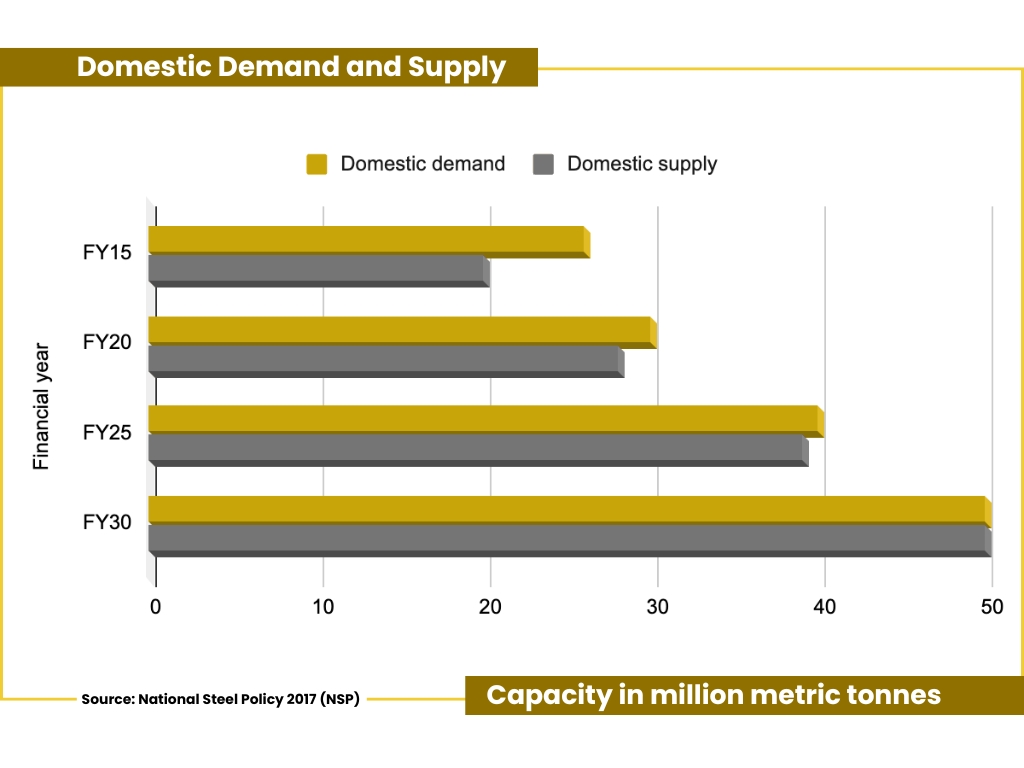 Domestic Demand and Supply

Domestic demand
Domestic supply

Financial year

FY15
FY20
FY25
FY30

0
10
20
30
40
50

Source: National Steel Policy 2017 (NSP)

Capacity in million metric tonnes